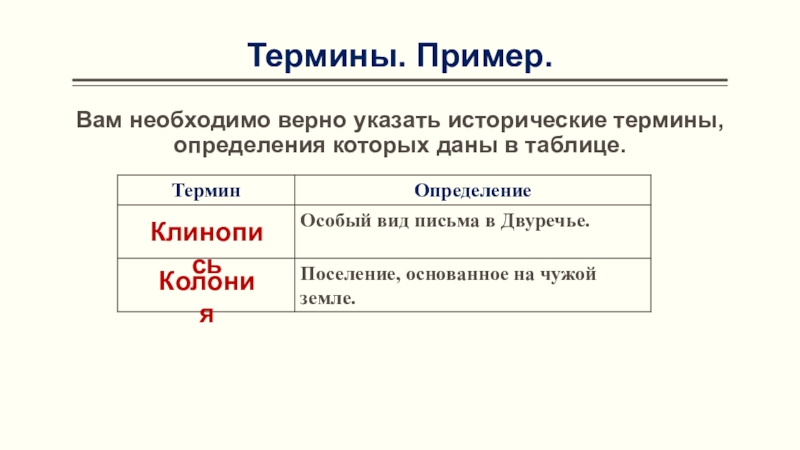 Термины. Пример.

Вам необходимо верно указать исторические термины, определения которых даны в таблице.

| Термин | Определение |
|---|---|
| Клинопись | Особый вид письма в Двуречье. |
| Колония | Поселение, основанное на чужой земле. |